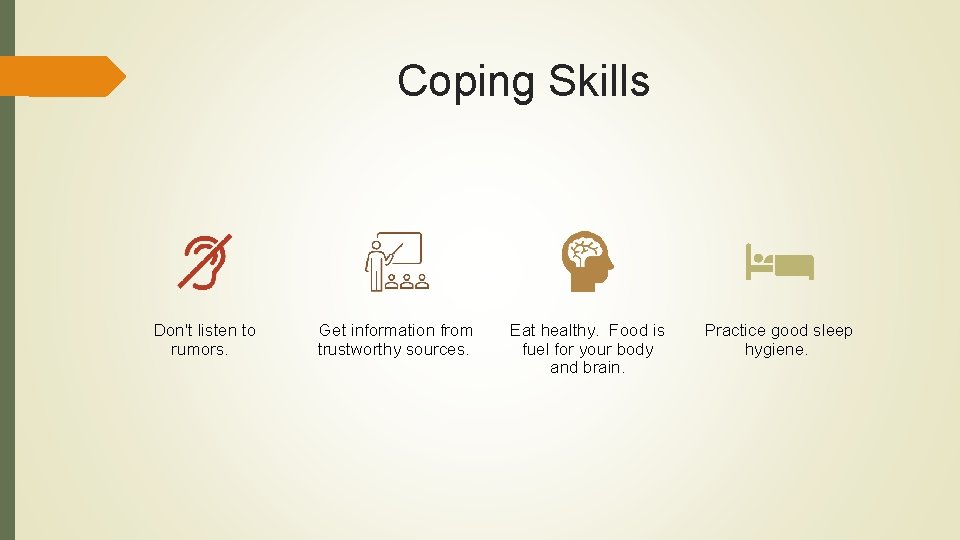 Coping Skills

Don't listen to rumors.

Get information from trustworthy sources.

Eat healthy. Food is fuel for your body and brain.

Practice good sleep hygiene.